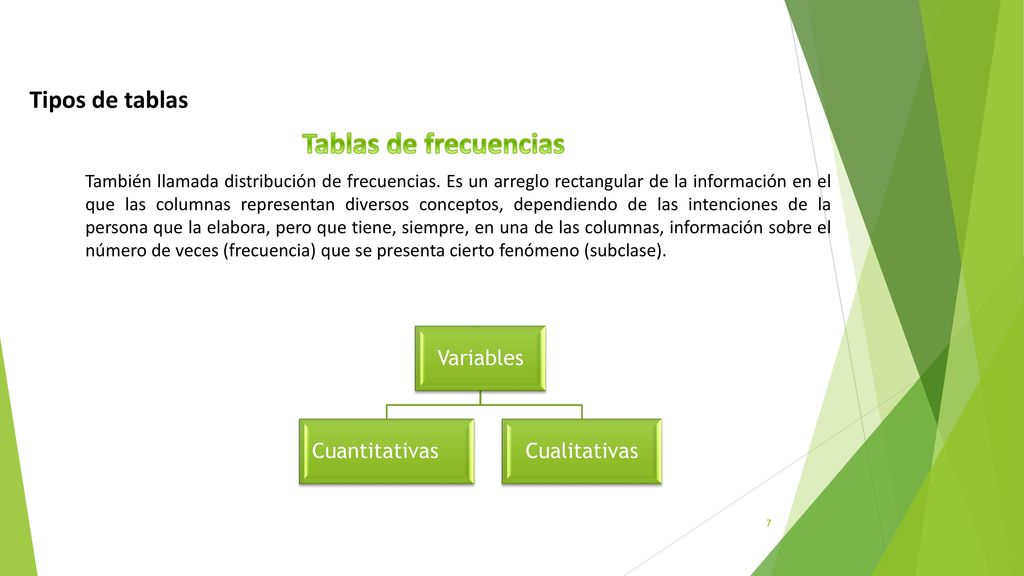 Tipos de tablas

Tablas de frecuencias

También llamada distribución de frecuencias. Es un arreglo rectangular de la información en el que las columnas representan diversos conceptos, dependiendo de las intenciones de la persona que la elabora, pero que tiene, siempre, en una de las columnas, información sobre el número de veces (frecuencia) que se presenta cierto fenómeno (subclase).

Variables

Cuantitativas

Cualitativas

7